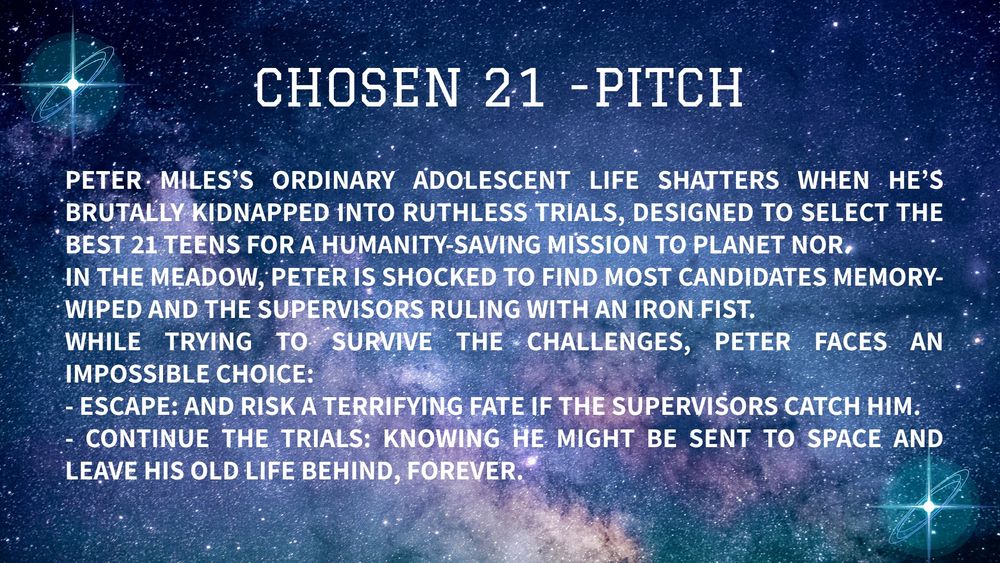 CHOSEN 21 -PITCH

PETER MILES'S ORDINARY ADOLESCENT LIFE SHATTERS WHEN HE'S BRUTALLY KIDNAPPED INTO RUTHLESS TRIALS, DESIGNED TO SELECT THE BEST 21 TEENS FOR A HUMANITY-SAVING MISSION TO PLANET NOR.
IN THE MEADOW, PETER IS SHOCKED TO FIND MOST CANDIDATES MEMORY-WIPED AND THE SUPERVISORS RULING WITH AN IRON FIST.
WHILE TRYING TO SURVIVE THE CHALLENGES, PETER FACES AN IMPOSSIBLE CHOICE:
- ESCAPE: AND RISK A TERRIFYING FATE IF THE SUPERVISORS CATCH HIM.
- CONTINUE THE TRIALS: KNOWING HE MIGHT BE SENT TO SPACE AND LEAVE HIS OLD LIFE BEHIND, FOREVER.